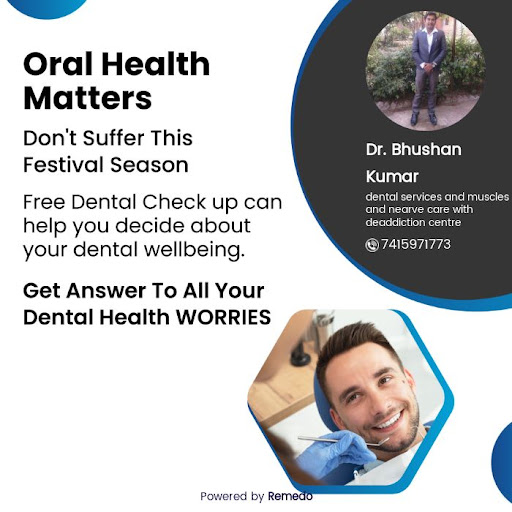 Oral Health Matters

Don't Suffer This Festival Season

Free Dental Check up can help you decide about your dental wellbeing.

Get Answer To All Your Dental Health WORRIES

Dr. Bhushan Kumar

dental services and muscles and nearve care with deaddiction centre

7415971773

Powered by Remedo